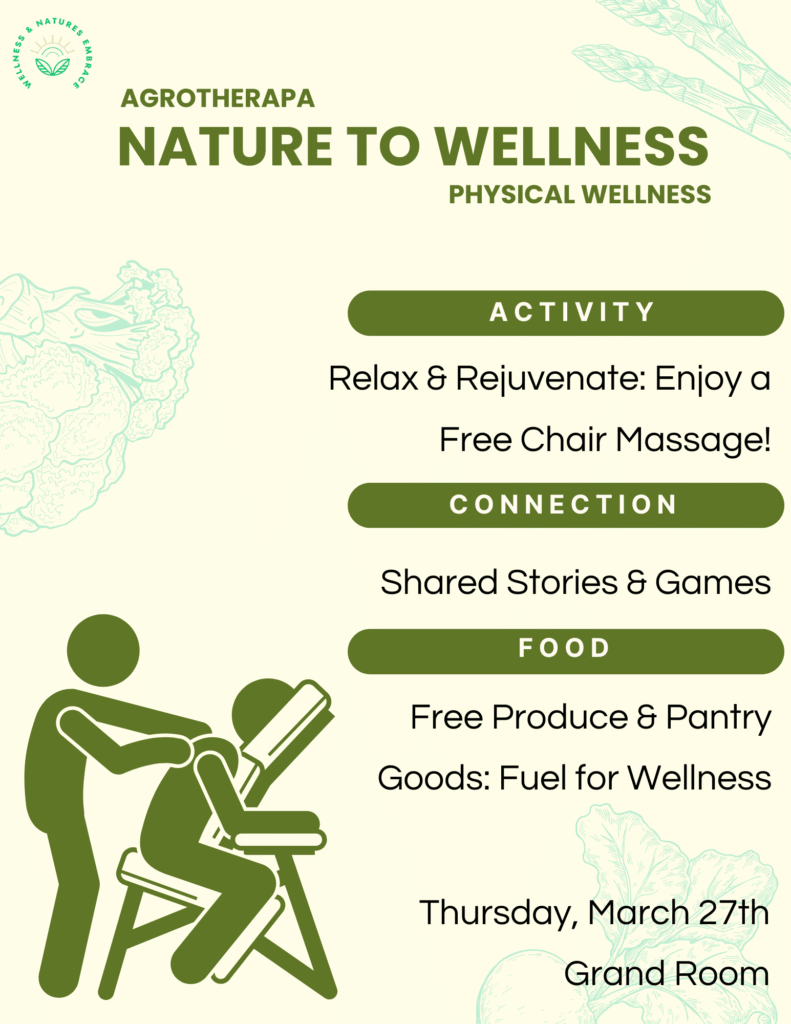 WELLNESS & NATURES EMBRACE

AGROTHERAPA

NATURE TO WELLNESS

PHYSICAL WELLNESS

ACTIVITY

Relax & Rejuvenate: Enjoy a Free Chair Massage!

CONNECTION

Shared Stories & Games

FOOD

Free Produce & Pantry Goods: Fuel for Wellness

Thursday, March 27th

Grand Room